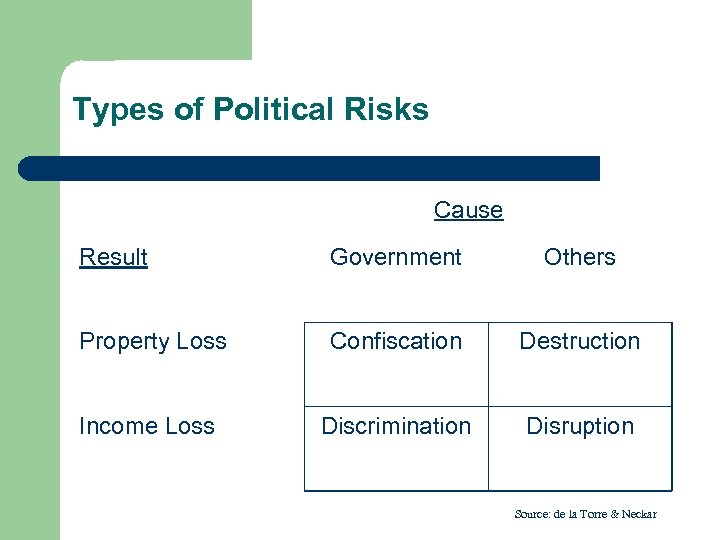 Types of Political Risks

Cause

| Result | Government | Others |
|---|---|---|
| Property Loss | Confiscation | Destruction |
| Income Loss | Discrimination | Disruption |

Source: de la Torre & Neckar